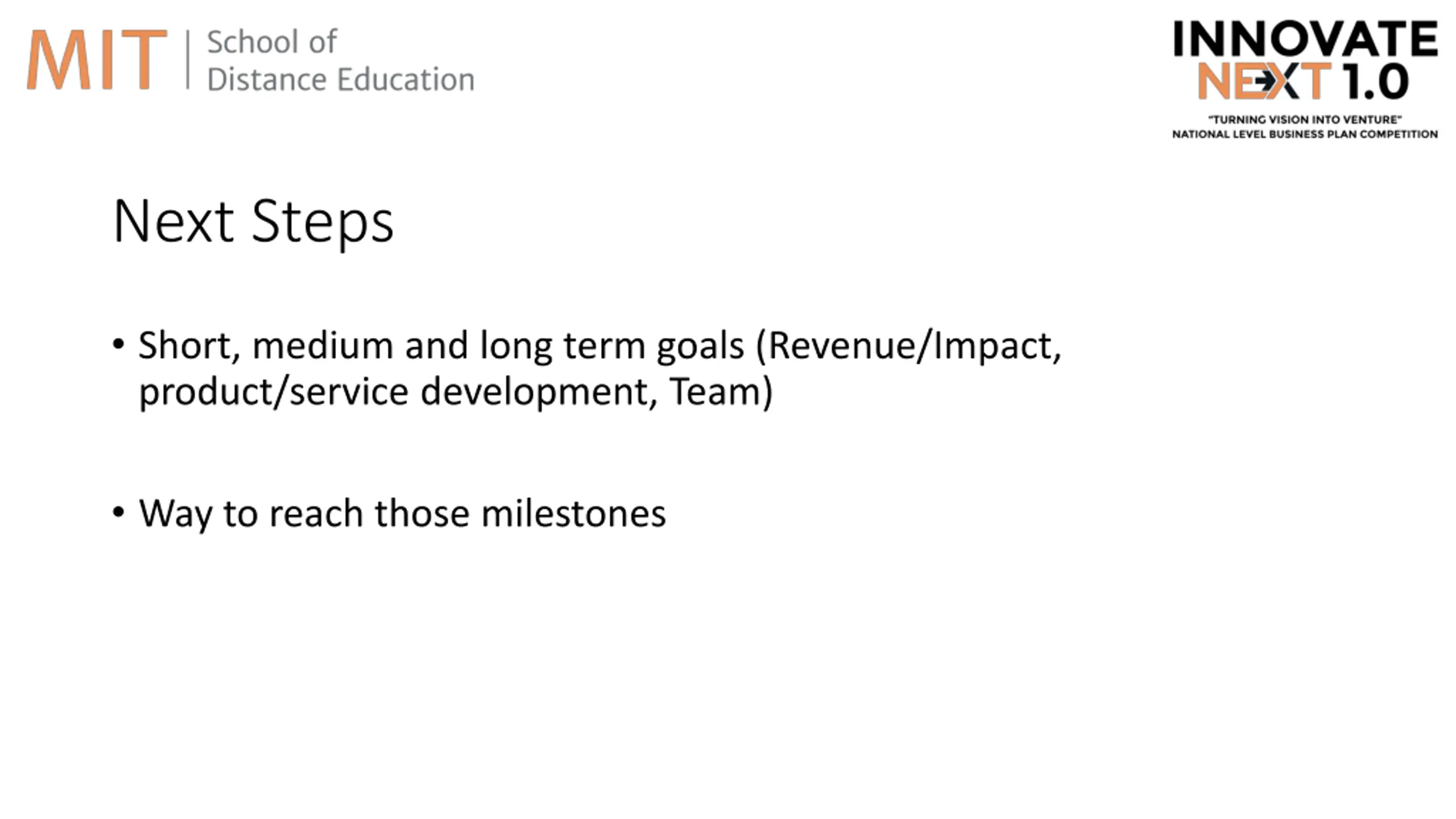 MIT | School of Distance Education

INNOVATE NEXT 1.0
"TURNING VISION INTO VENTURE"
NATIONAL LEVEL BUSINESS PLAN COMPETITION

Next Steps

• Short, medium and long term goals (Revenue/Impact, product/service development, Team)

• Way to reach those milestones